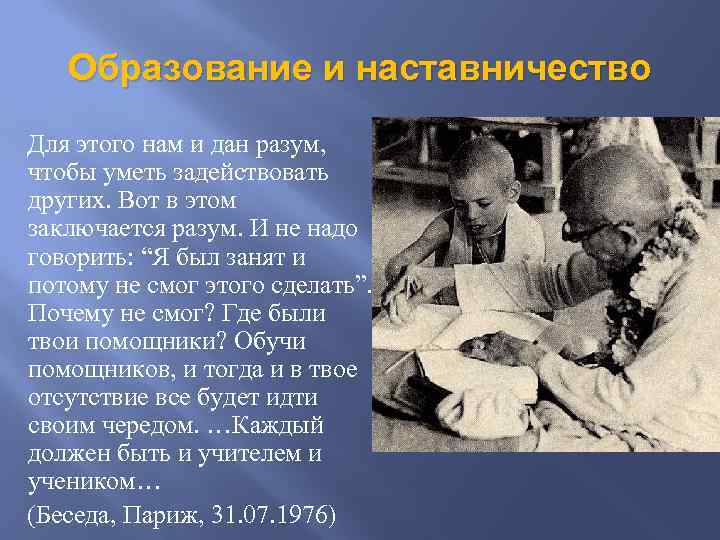 Образование и наставничество

Для этого нам и дан разум, чтобы уметь задействовать других. Вот в этом заключается разум. И не надо говорить: “Я был занят и потому не смог этого сделать”. Почему не смог? Где были твои помощники? Обучи помощников, и тогда и в твое отсутствие все будет идти своим чередом. …Каждый должен быть и учителем и учеником…

(Беседа, Париж, 31.07.1976)